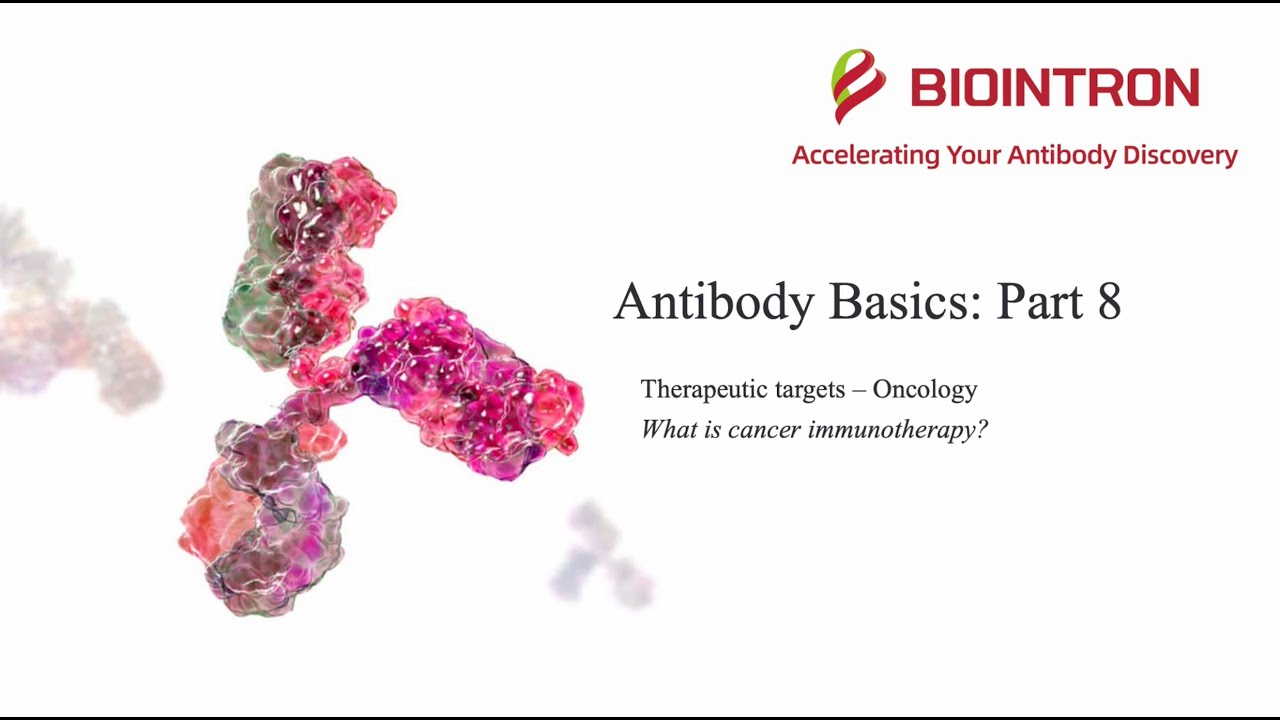 BIOINTRON
Accelerating Your Antibody Discovery

Antibody Basics: Part 8

Therapeutic targets – Oncology
What is cancer immunotherapy?